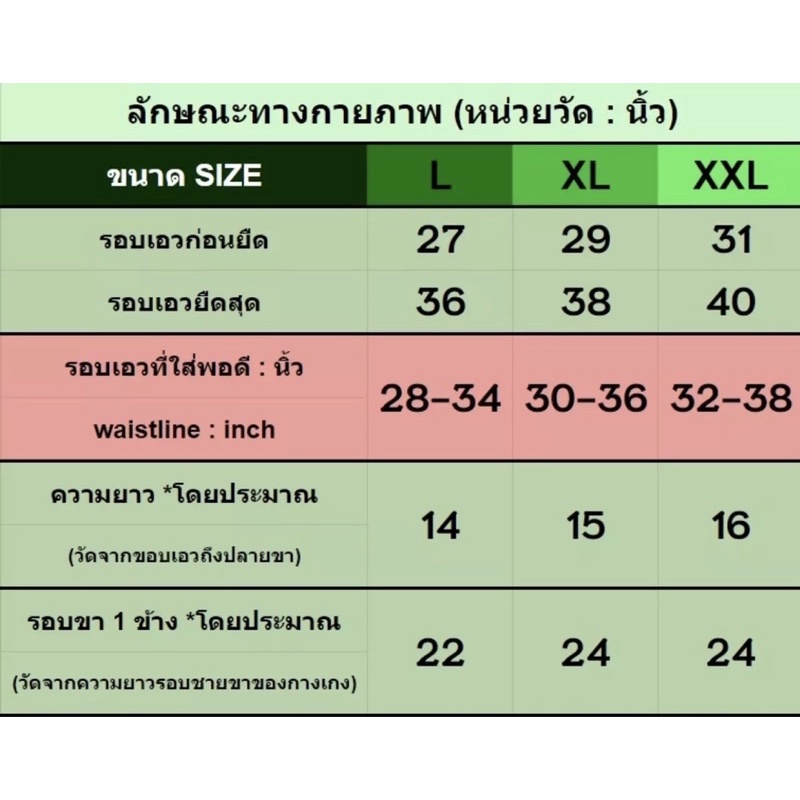 ลักษณะทางกายภาพ (หน่วยวัด : นิ้ว)

| ขนาด SIZE | L | XL | XXL |
|---|---|---|---|
| รอบเอวก่อนยืด | 27 | 29 | 31 |
| รอบเอวยืดสุด | 36 | 38 | 40 |
| รอบเอวที่ใส่พอดี : นิ้ว waistline : inch | 28-34 | 30-36 | 32-38 |
| ความยาว *โดยประมาณ (วัดจากขอบเอวถึงปลายขา) | 14 | 15 | 16 |
| รอบขา 1 ข้าง *โดยประมาณ (วัดจากความยาวรอบชายขาของกางเกง) | 22 | 24 | 24 |